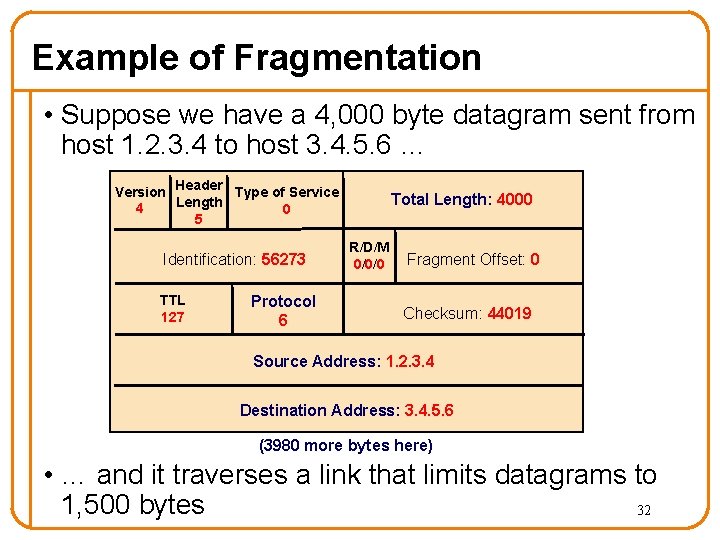 Example of Fragmentation

• Suppose we have a 4,000 byte datagram sent from host 1.2.3.4 to host 3.4.5.6 …

Version
4

Header Length
5

Type of Service
0

Total Length: 4000

Identification: 56273

R/D/M
0/0/0

Fragment Offset: 0

TTL
127

Protocol
6

Checksum: 44019

Source Address: 1.2.3.4

Destination Address: 3.4.5.6

(3980 more bytes here)

• … and it traverses a link that limits datagrams to 1,500 bytes

32